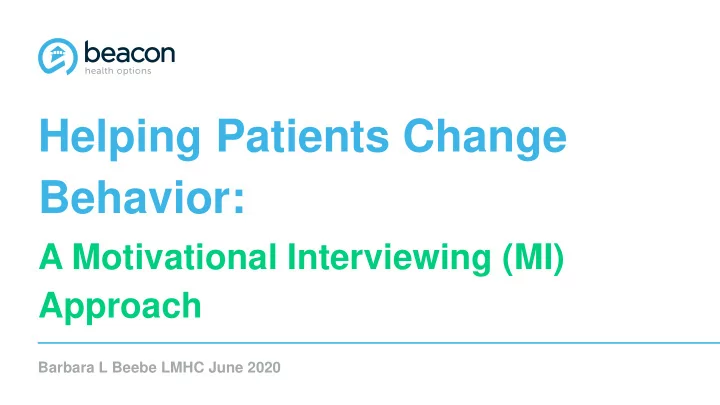 beacon
health options

Helping Patients Change Behavior:

A Motivational Interviewing (MI) Approach

Barbara L Beebe LMHC June 2020